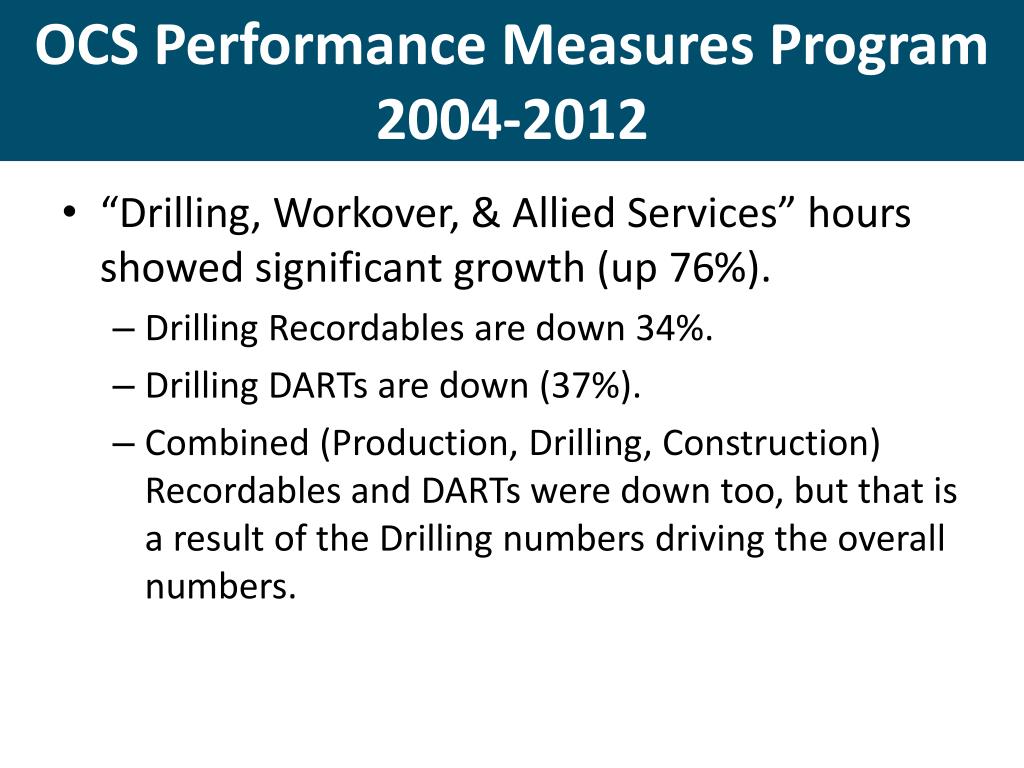 OCS Performance Measures Program 2004-2012

• “Drilling, Workover, & Allied Services” hours showed significant growth (up 76%).

– Drilling Recordables are down 34%.

– Drilling DARTs are down (37%).

– Combined (Production, Drilling, Construction) Recordables and DARTs were down too, but that is a result of the Drilling numbers driving the overall numbers.